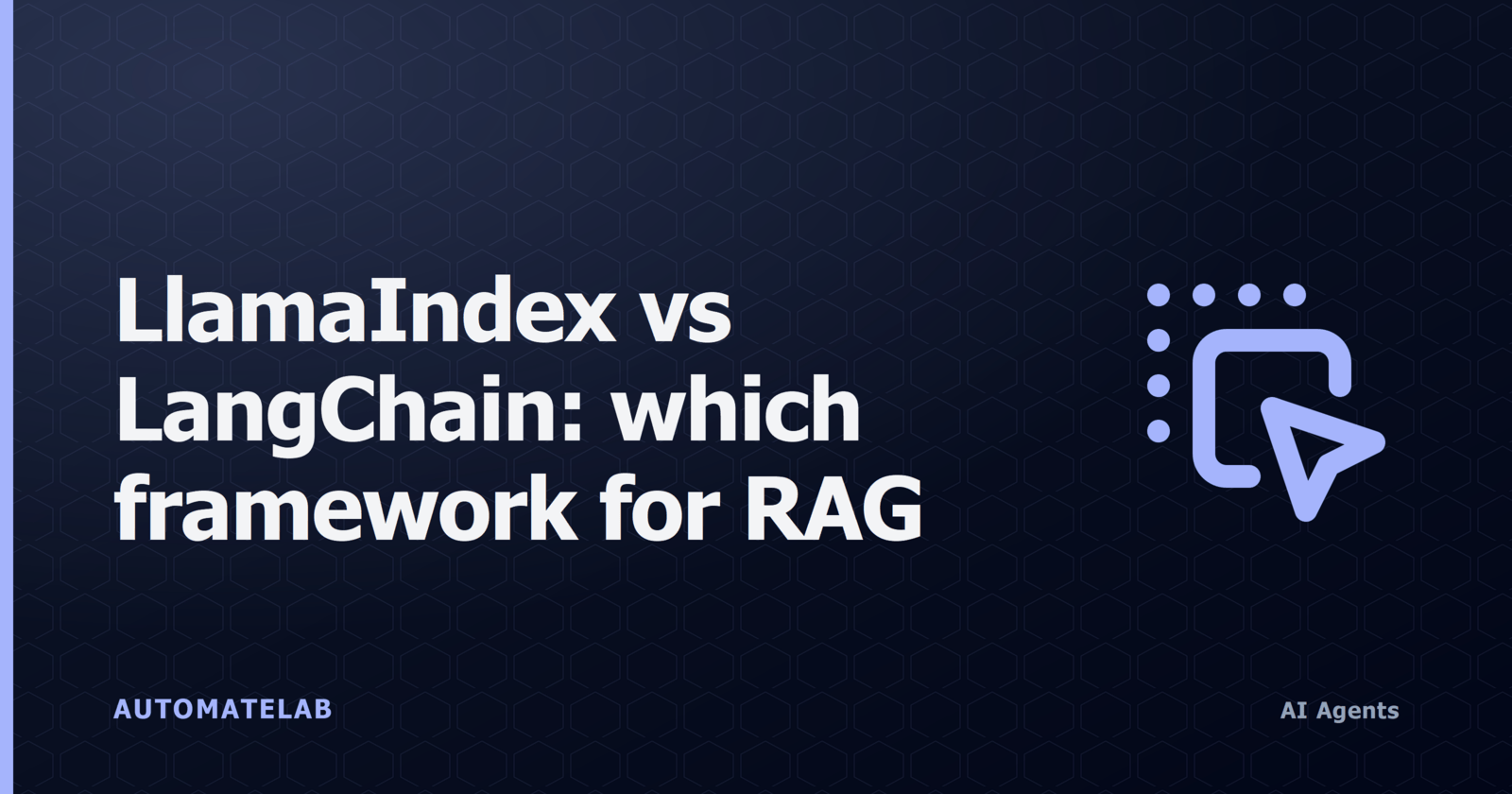 LlamaIndex vs LangChain: which framework for RAG

AUTOMATELAB

AI Agents